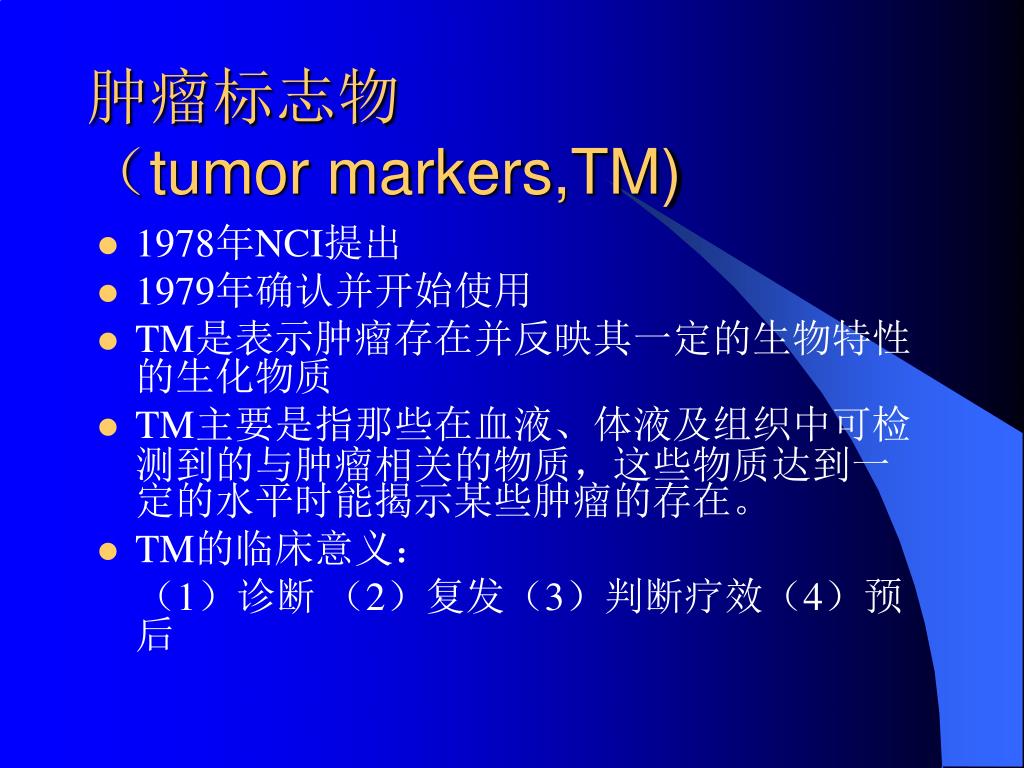 肿瘤标志物
（tumor markers,TM)

- 1978年NCI提出
- 1979年确认并开始使用
- TM是表示肿瘤存在并反映其一定的生物特性的生化物质
- TM主要是指那些在血液、体液及组织中可检测到的与肿瘤相关的物质，这些物质达到一定的水平时能揭示某些肿瘤的存在。
- TM的临床意义：

（1）诊断 （2）复发（3）判断疗效（4）预后